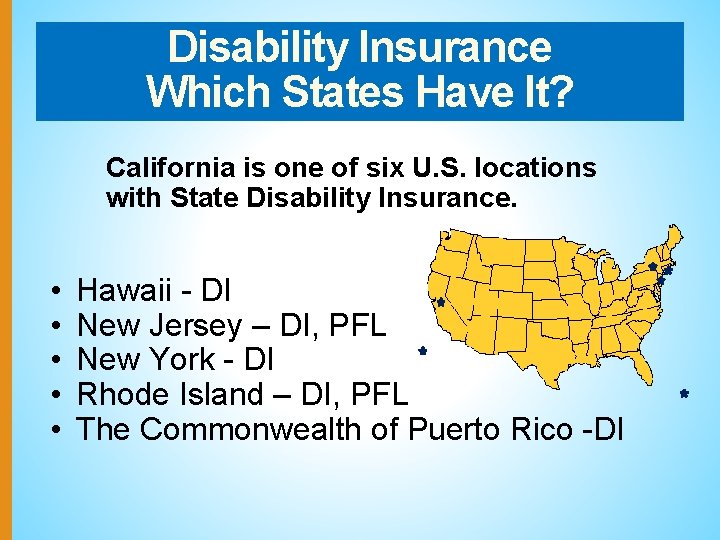 Disability Insurance
Which States Have It?

California is one of six U.S. locations with State Disability Insurance.

• Hawaii - DI
• New Jersey – DI, PFL
• New York - DI
• Rhode Island – DI, PFL
• The Commonwealth of Puerto Rico -DI